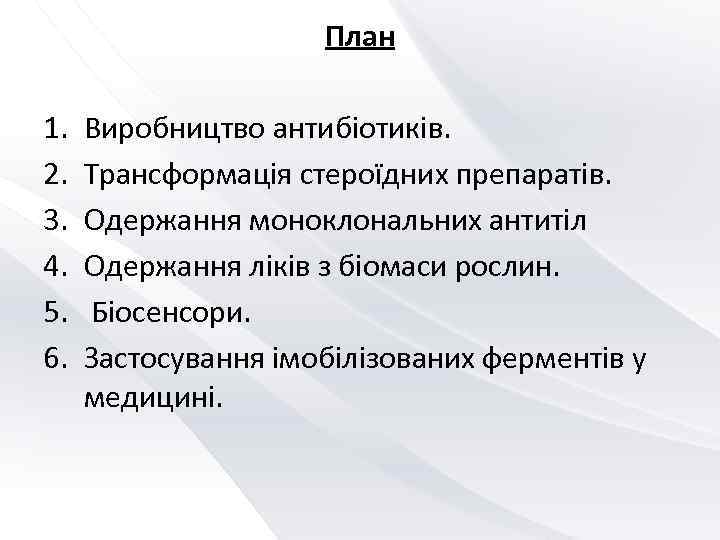 План

1. Виробництво антибіотиків.
2. Трансформація стероїдних препаратів.
3. Одержання моноклональних антитіл
4. Одержання ліків з біомаси рослин.
5. Біосенсори.
6. Застосування імобілізованих ферментів у медицині.